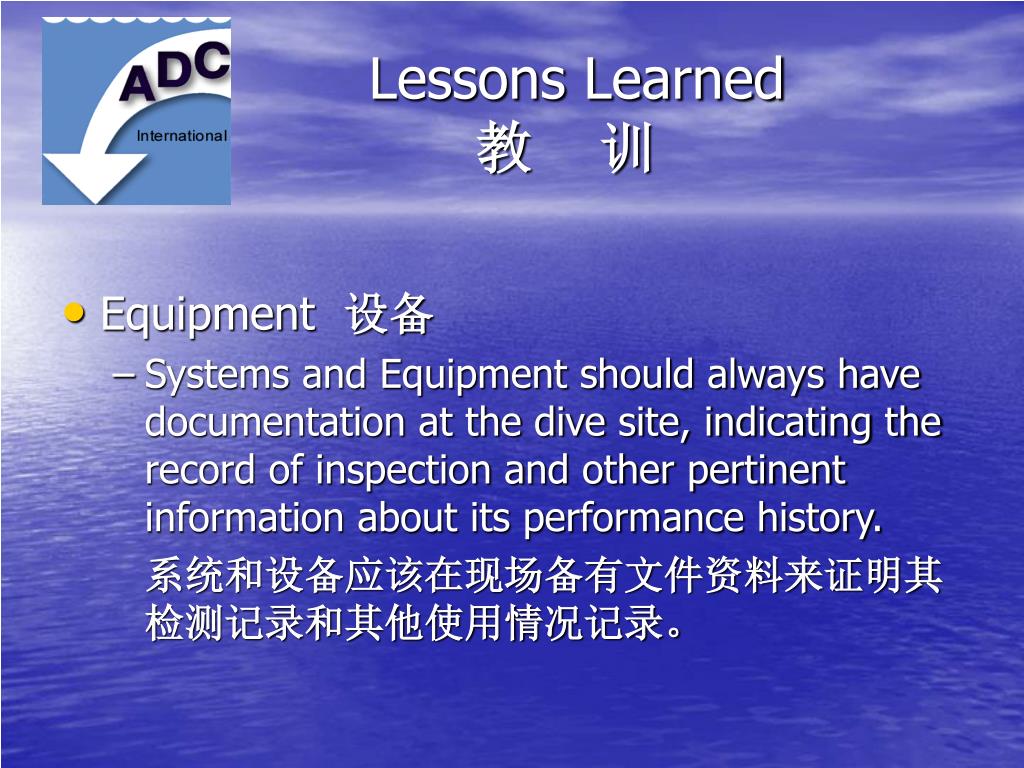 ADC
International

Lessons Learned
教　训

• Equipment 设备

– Systems and Equipment should always have documentation at the dive site, indicating the record of inspection and other pertinent information about its performance history.

系统和设备应该在现场备有文件资料来证明其检测记录和其他使用情况记录。